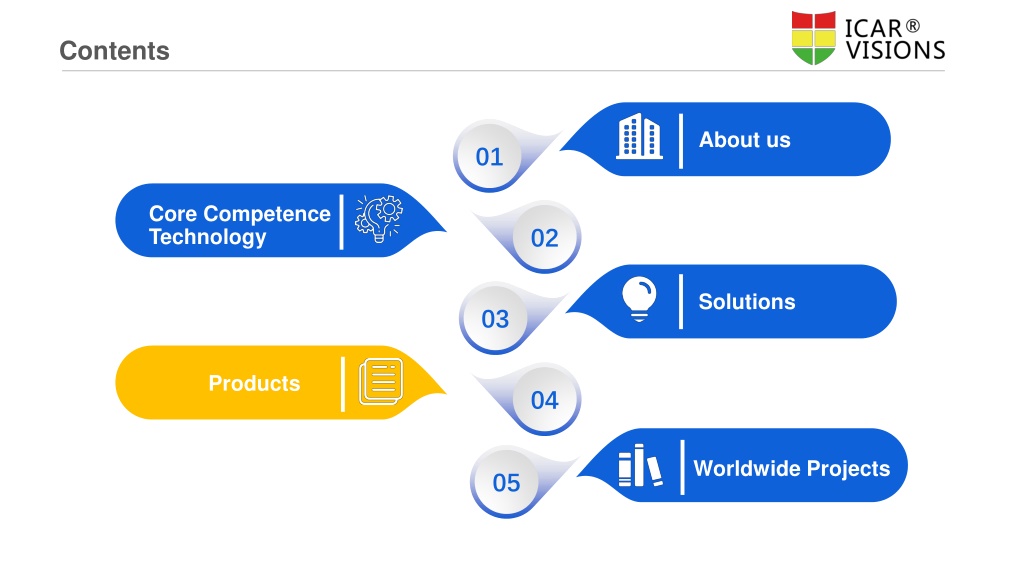 Contents

ICAR®
VISIONS

01
About us

Core Competence Technology
02

03
Solutions

Products
04

05
Worldwide Projects